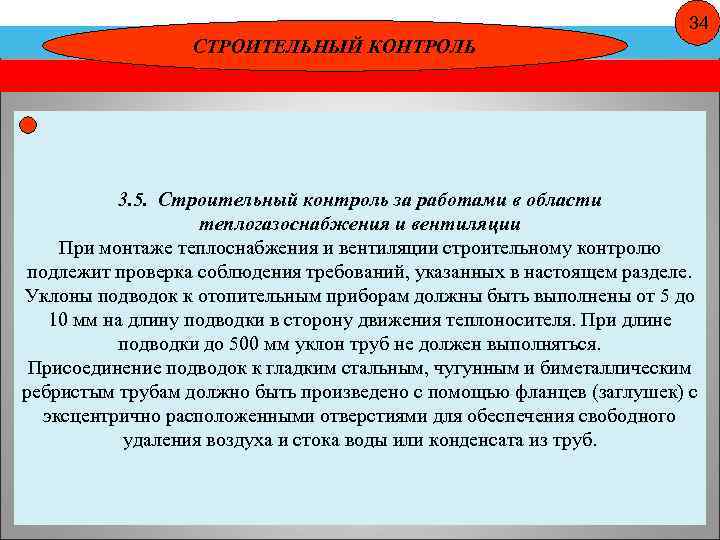 34

СТРОИТЕЛЬНЫЙ КОНТРОЛЬ

3.5. Строительный контроль за работами в области теплогазоснабжения и вентиляции

При монтаже теплоснабжения и вентиляции строительному контролю подлежит проверка соблюдения требований, указанных в настоящем разделе. Уклоны подводок к отопительным приборам должны быть выполнены от 5 до 10 мм на длину подводки в сторону движения теплоносителя. При длине подводки до 500 мм уклон труб не должен выполняться.

Присоединение подводок к гладким стальным, чугунным и биметаллическим ребристым трубам должно быть произведено с помощью фланцев (заглушек) с эксцентрично расположенными отверстиями для обеспечения свободного удаления воздуха и стока воды или конденсата из труб.